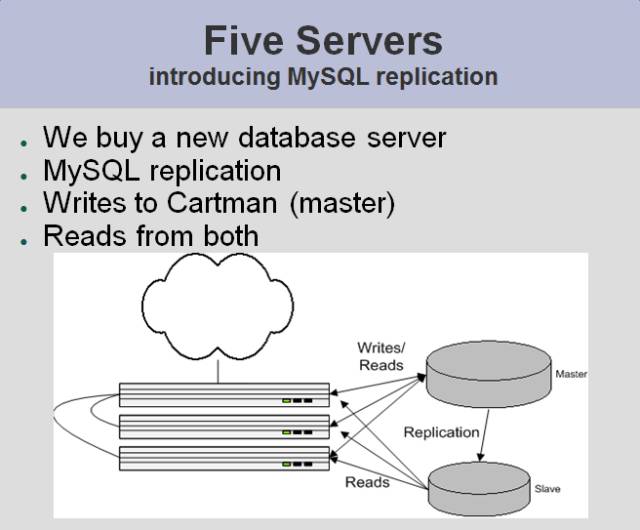 Five Servers
introducing MySQL replication

- We buy a new database server
- MySQL replication
- Writes to Cartman (master)
- Reads from both

Writes/
Reads

Master

Replication

Reads

Slave